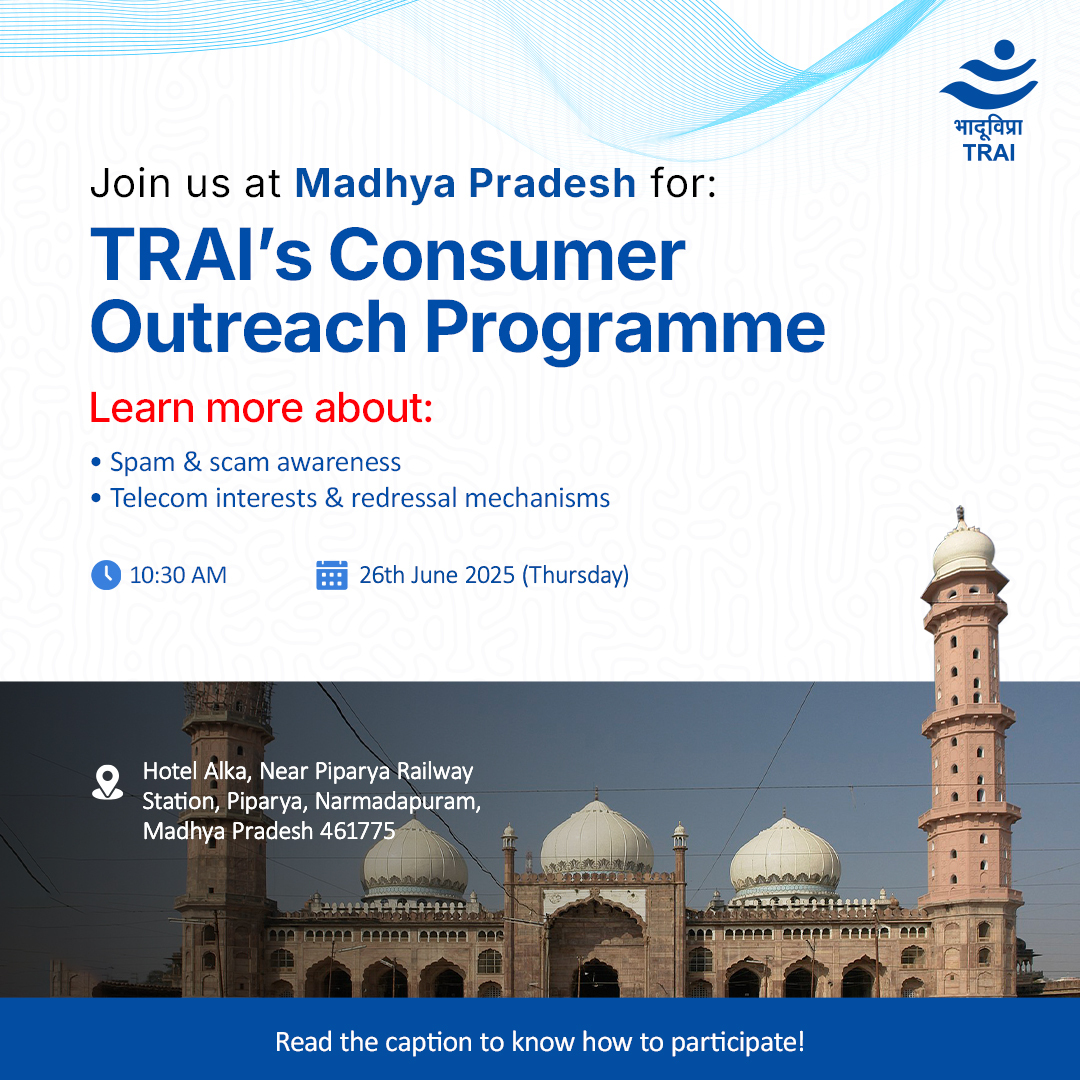 भादूविप्रा
TRAI

Join us at Madhya Pradesh for:

TRAI's Consumer Outreach Programme

Learn more about:

• Spam & scam awareness
• Telecom interests & redressal mechanisms

10:30 AM

26th June 2025 (Thursday)

Hotel Alka, Near Piparya Railway Station, Piparya, Narmadapuram, Madhya Pradesh 461775

Read the caption to know how to participate!